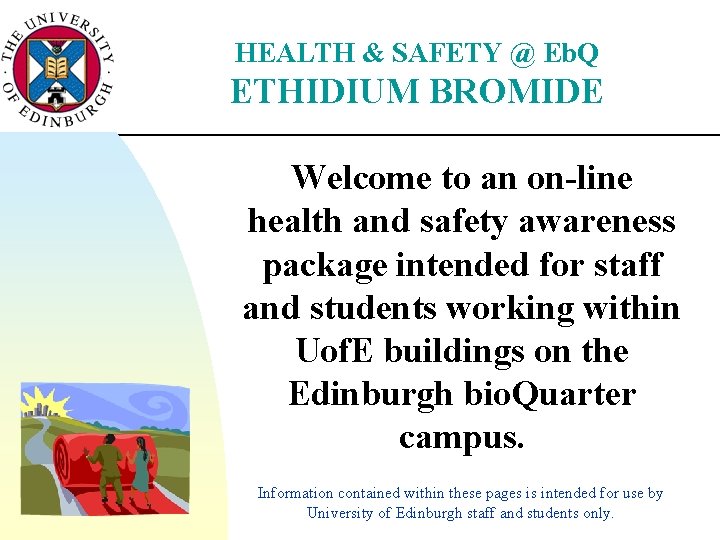 THE UNIVERSITY OF EDINBURGH

HEALTH & SAFETY @ EbQ
ETHIDIUM BROMIDE

Welcome to an on-line health and safety awareness package intended for staff and students working within UofE buildings on the Edinburgh bioQuarter campus.

Information contained within these pages is intended for use by University of Edinburgh staff and students only.